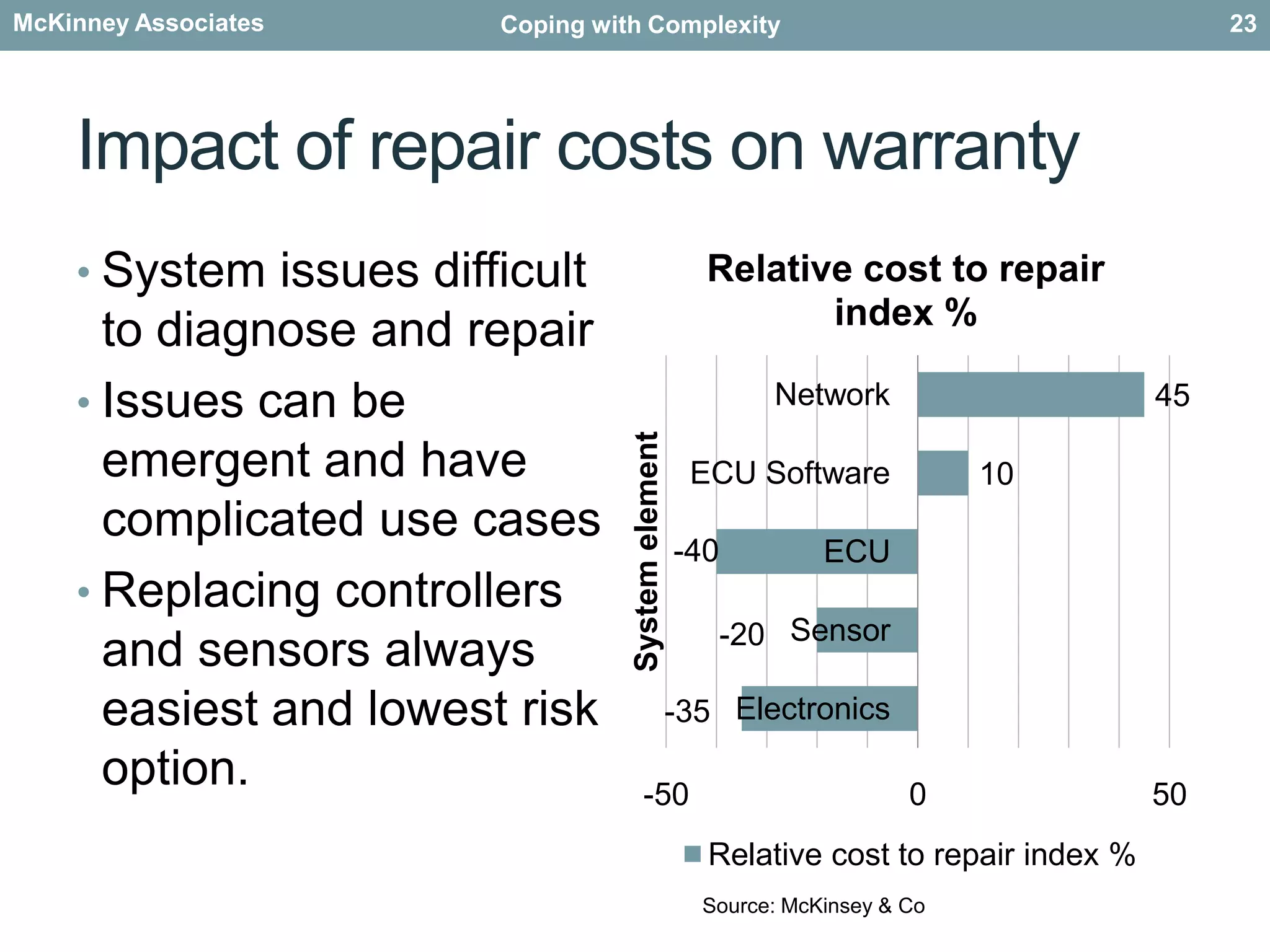 McKinney Associates Coping with Complexity 23

Impact of repair costs on warranty

• System issues difficult to diagnose and repair
• Issues can be emergent and have complicated use cases
• Replacing controllers and sensors always easiest and lowest risk option.

Relative cost to repair index %

System element

Network 45
ECU Software 10
-40 ECU
-20 Sensor
-35 Electronics

-50 0 50

Relative cost to repair index %

Source: McKinsey & Co